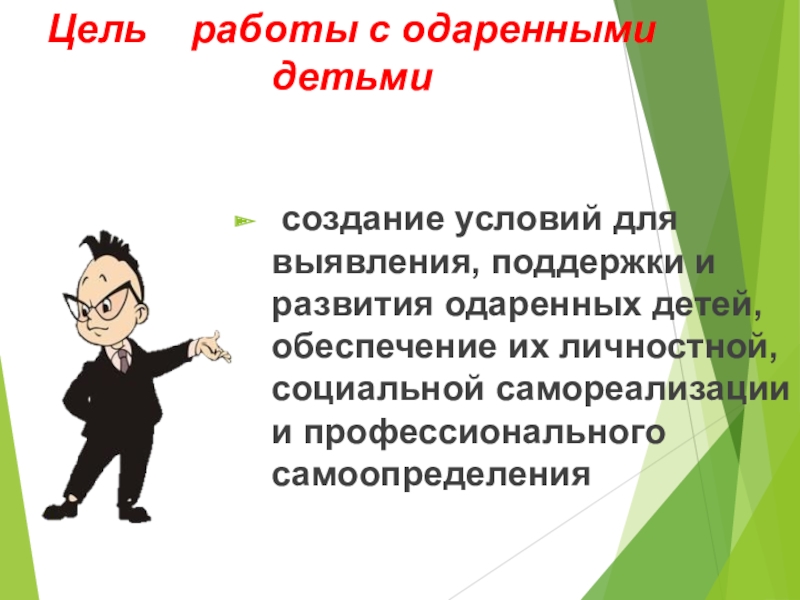 Цель работы с одаренными детьми

создание условий для выявления, поддержки и развития одаренных детей, обеспечение их личностной, социальной самореализации и профессионального самоопределения